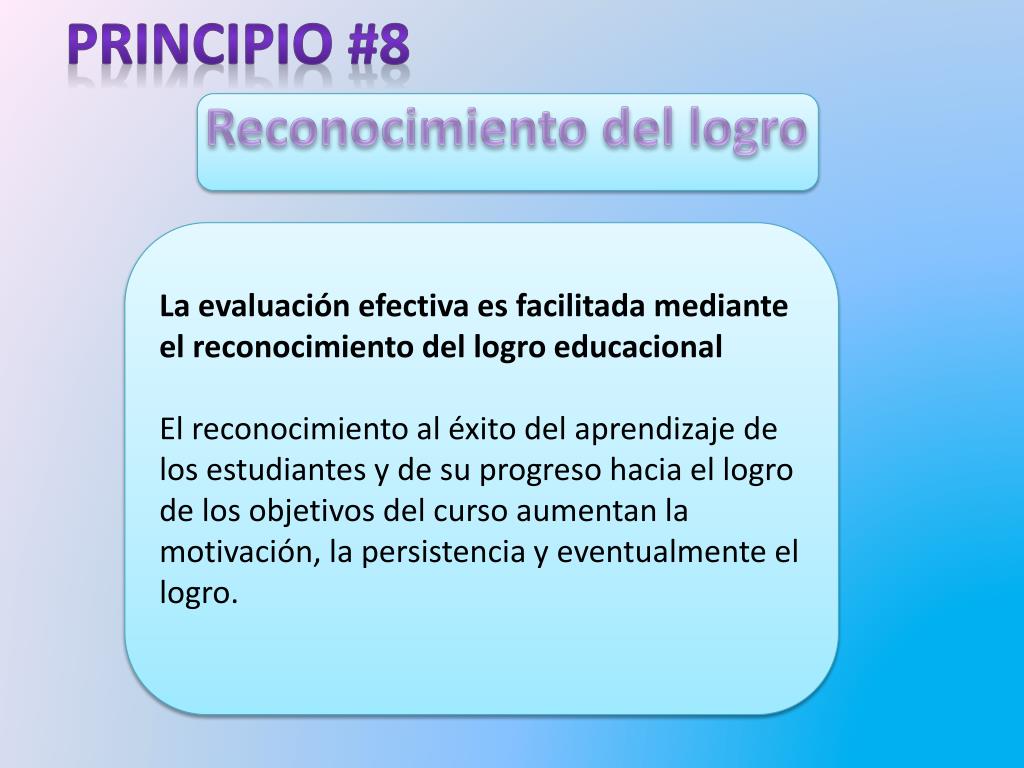 PRINCIPIO #8

Reconocimiento del logro

La evaluación efectiva es facilitada mediante el reconocimiento del logro educacional

El reconocimiento al éxito del aprendizaje de los estudiantes y de su progreso hacia el logro de los objetivos del curso aumentan la motivación, la persistencia y eventualmente el logro.